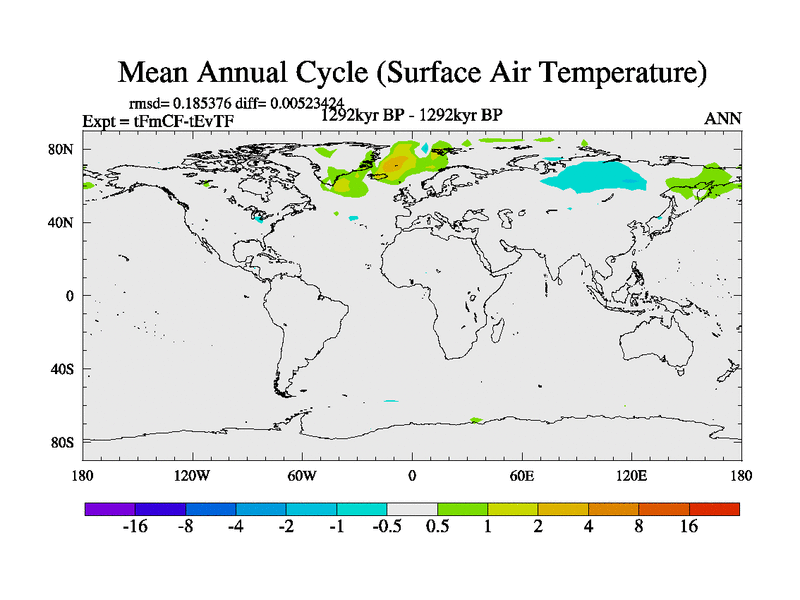 Mean Annual Cycle (Surface Air Temperature)

rmsd= 0.185376 diff= 0.00523424

Expt = tFmCF-tEvTF

1292kyr BP - 1292kyr BP

ANN

80N

40N

0

40S

80S

180

120W

60W

0

60E

120E

180

-16 -8 -4 -2 -1 -0.5 0.5 1 2 4 8 16